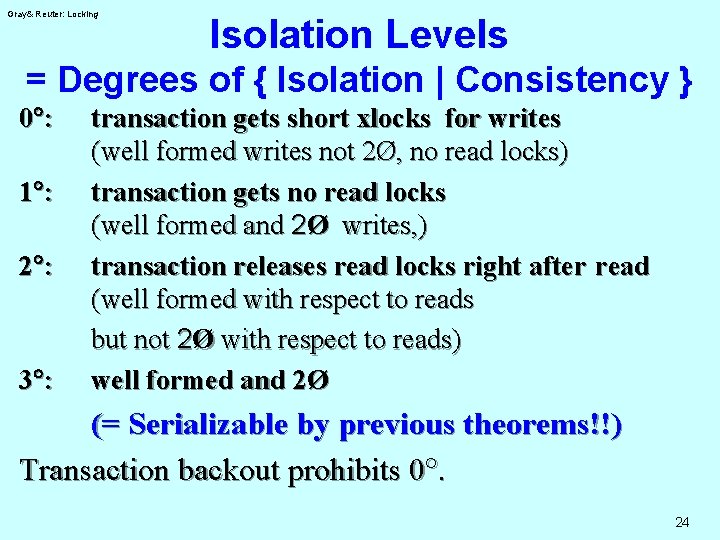 Gray& Reuter: Locking

Isolation Levels
= Degrees of { Isolation | Consistency }

0°: transaction gets short xlocks for writes
(well formed writes not 2Ø, no read locks)

1°: transaction gets no read locks
(well formed and 2Ø writes,)

2°: transaction releases read locks right after read
(well formed with respect to reads
but not 2Ø with respect to reads)

3°: well formed and 2Ø

(= Serializable by previous theorems!!)

Transaction backout prohibits 0°.

24